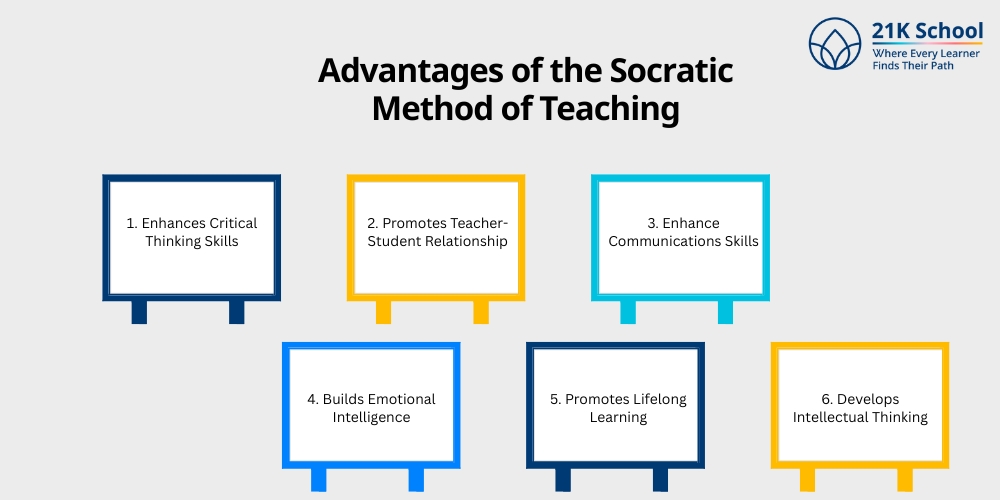 21K School
Where Every Learner Finds Their Path

Advantages of the Socratic Method of Teaching

1. Enhances Critical Thinking Skills

2. Promotes Teacher-Student Relationship

3. Enhance Communications Skills

4. Builds Emotional Intelligence

5. Promotes Lifelong Learning

6. Develops Intellectual Thinking